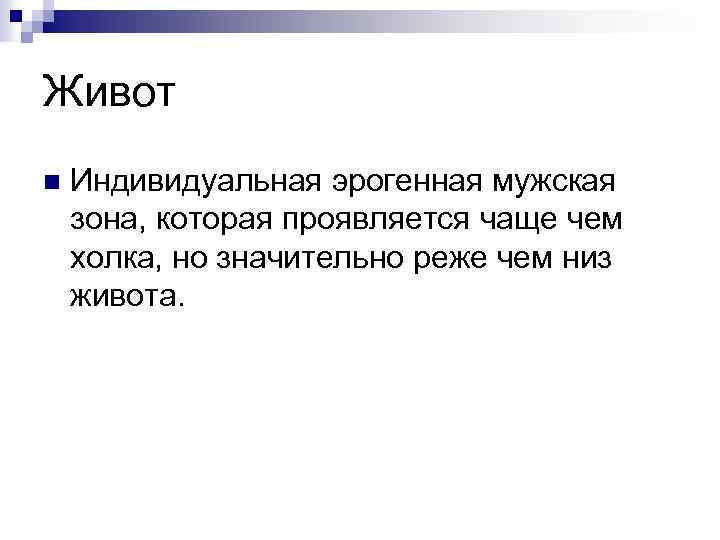 Живот

Индивидуальная эрогенная мужская зона, которая проявляется чаще чем холка, но значительно реже чем низ живота.